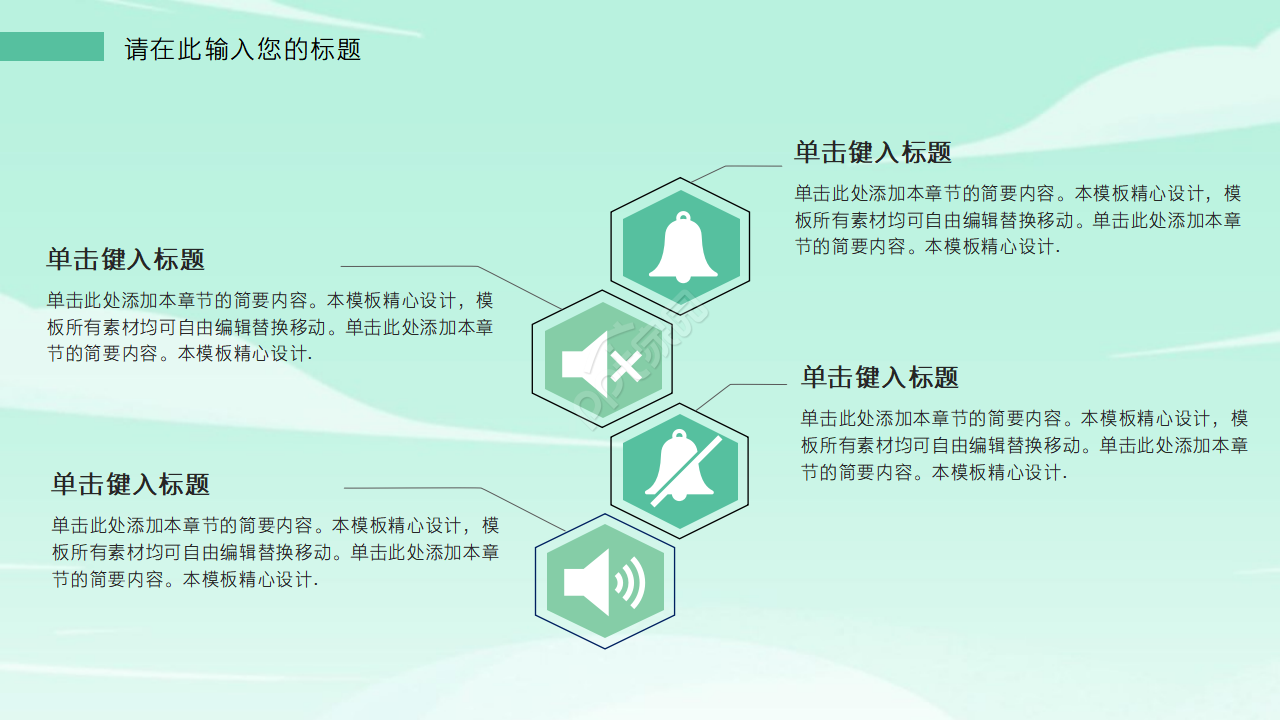 请在此输入您的标题

单击键入标题

单击此处添加本章节的简要内容。本模板精心设计，模板所有素材均可自由编辑替换移动。单击此处添加本章节的简要内容。本模板精心设计.

单击键入标题

单击此处添加本章节的简要内容。本模板精心设计，模板所有素材均可自由编辑替换移动。单击此处添加本章节的简要内容。本模板精心设计.

单击键入标题

单击此处添加本章节的简要内容。本模板精心设计，模板所有素材均可自由编辑替换移动。单击此处添加本章节的简要内容。本模板精心设计.

单击键入标题

单击此处添加本章节的简要内容。本模板精心设计，模板所有素材均可自由编辑替换移动。单击此处添加本章节的简要内容。本模板精心设计.